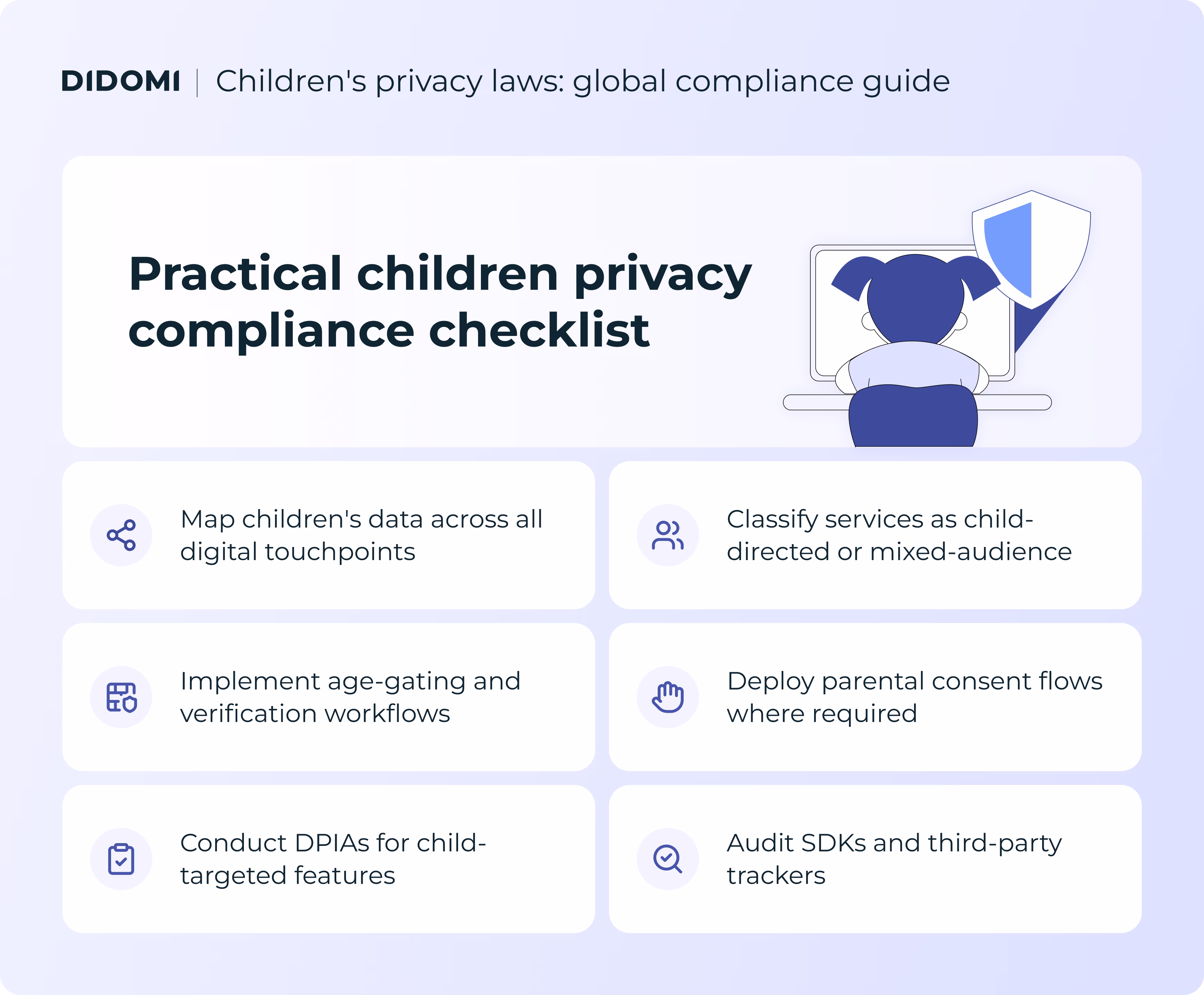 DIDOMI | Children's privacy laws: global compliance guide

Practical children privacy compliance checklist

Map children's data across all digital touchpoints

Classify services as child-directed or mixed-audience

Implement age-gating and verification workflows

Deploy parental consent flows where required

Conduct DPIAs for child-targeted features

Audit SDKs and third-party trackers